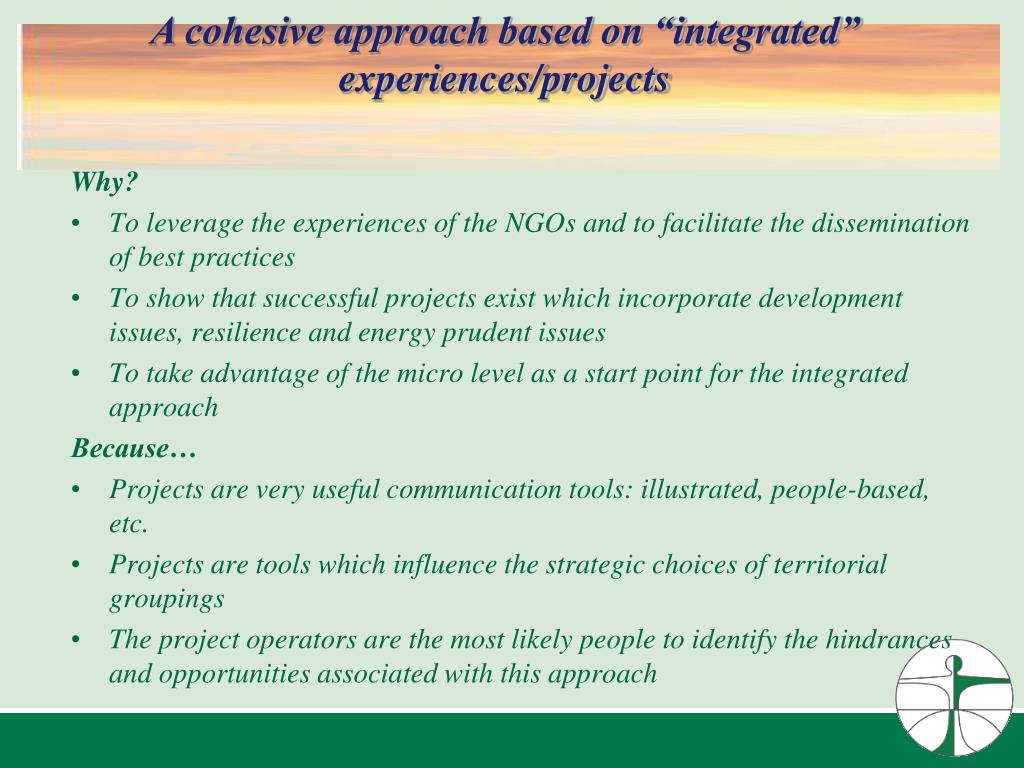 A cohesive approach based on “integrated” experiences/projects

Why?

• To leverage the experiences of the NGOs and to facilitate the dissemination of best practices
• To show that successful projects exist which incorporate development issues, resilience and energy prudent issues
• To take advantage of the micro level as a start point for the integrated approach

Because…

• Projects are very useful communication tools: illustrated, people-based, etc.
• Projects are tools which influence the strategic choices of territorial groupings
• The project operators are the most likely people to identify the hindrances and opportunities associated with this approach